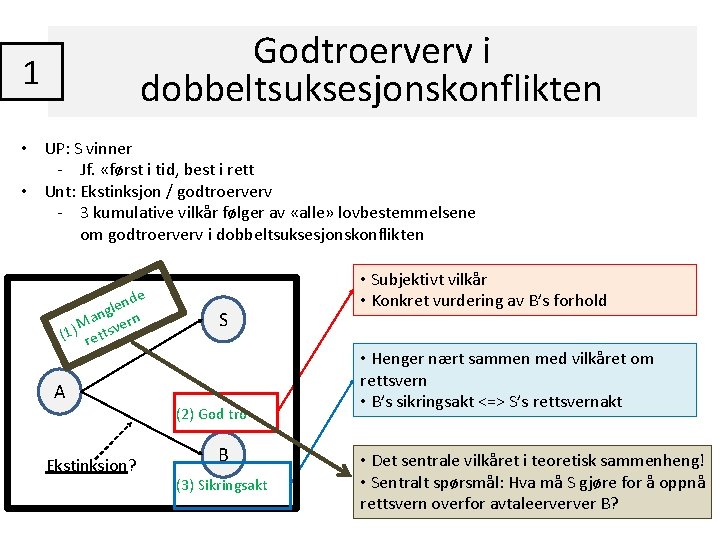 1

Godtroerverv i dobbeltsuksesjonskonflikten

• UP: S vinner
  - Jf. «først i tid, best i rett
• Unt: Ekstinksjon / godtroerverv
  - 3 kumulative vilkår følger av «alle» lovbestemmelsene om godtroerverv i dobbeltsuksesjonskonflikten

(1) Manglende rettsvern

S

A

(2) God tro

B

Ekstinksjon?

(3) Sikringsakt

• Subjektivt vilkår
• Konkret vurdering av B's forhold

• Henger nært sammen med vilkåret om rettsvern
• B's sikringsakt <=> S's rettsvernakt

• Det sentrale vilkåret i teoretisk sammenheng!
• Sentralt spørsmål: Hva må S gjøre for å oppnå rettsvern overfor avtaleerverver B?